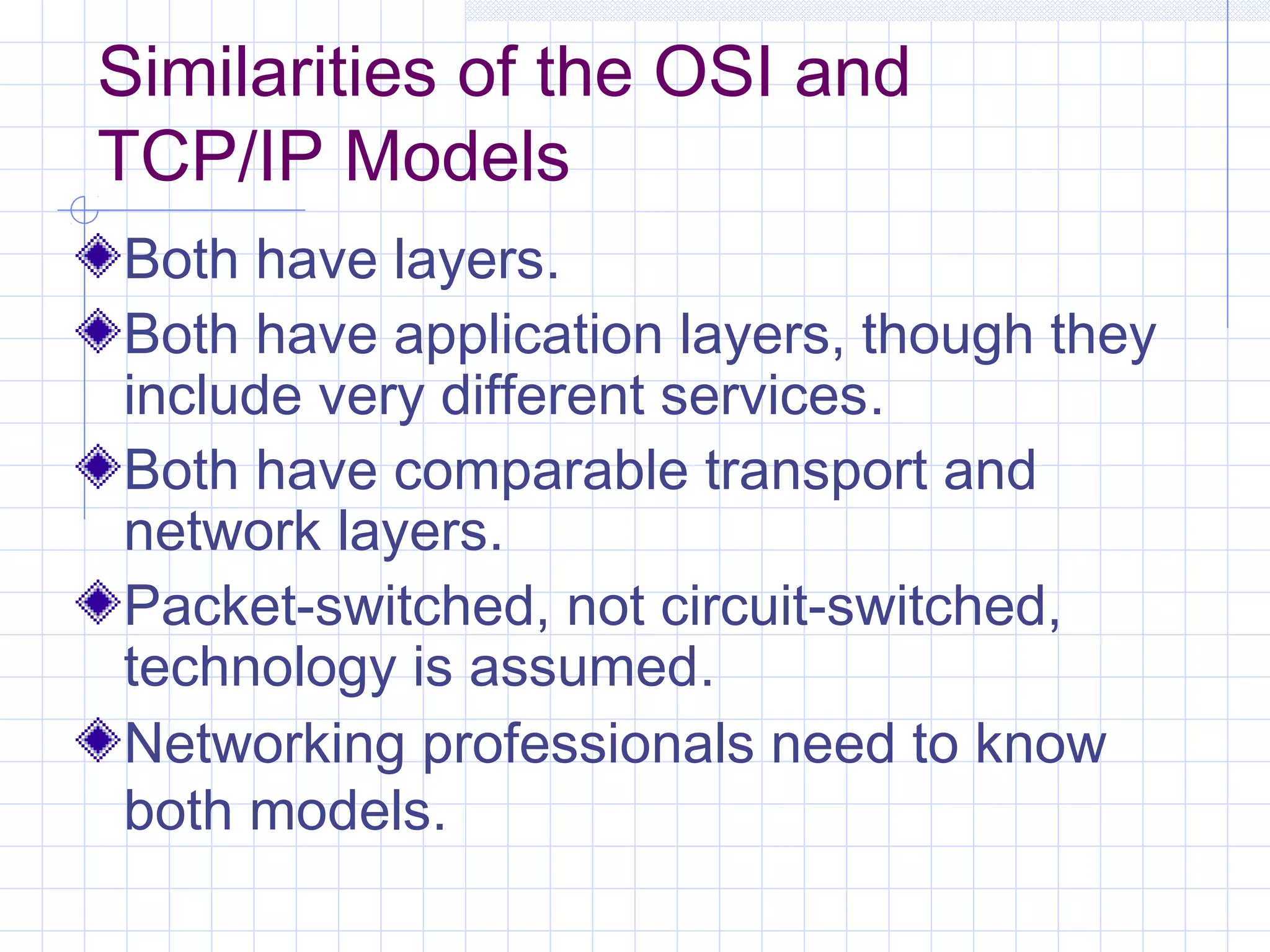 Similarities of the OSI and TCP/IP Models

Both have layers.

Both have application layers, though they include very different services.

Both have comparable transport and network layers.

Packet-switched, not circuit-switched, technology is assumed.

Networking professionals need to know both models.